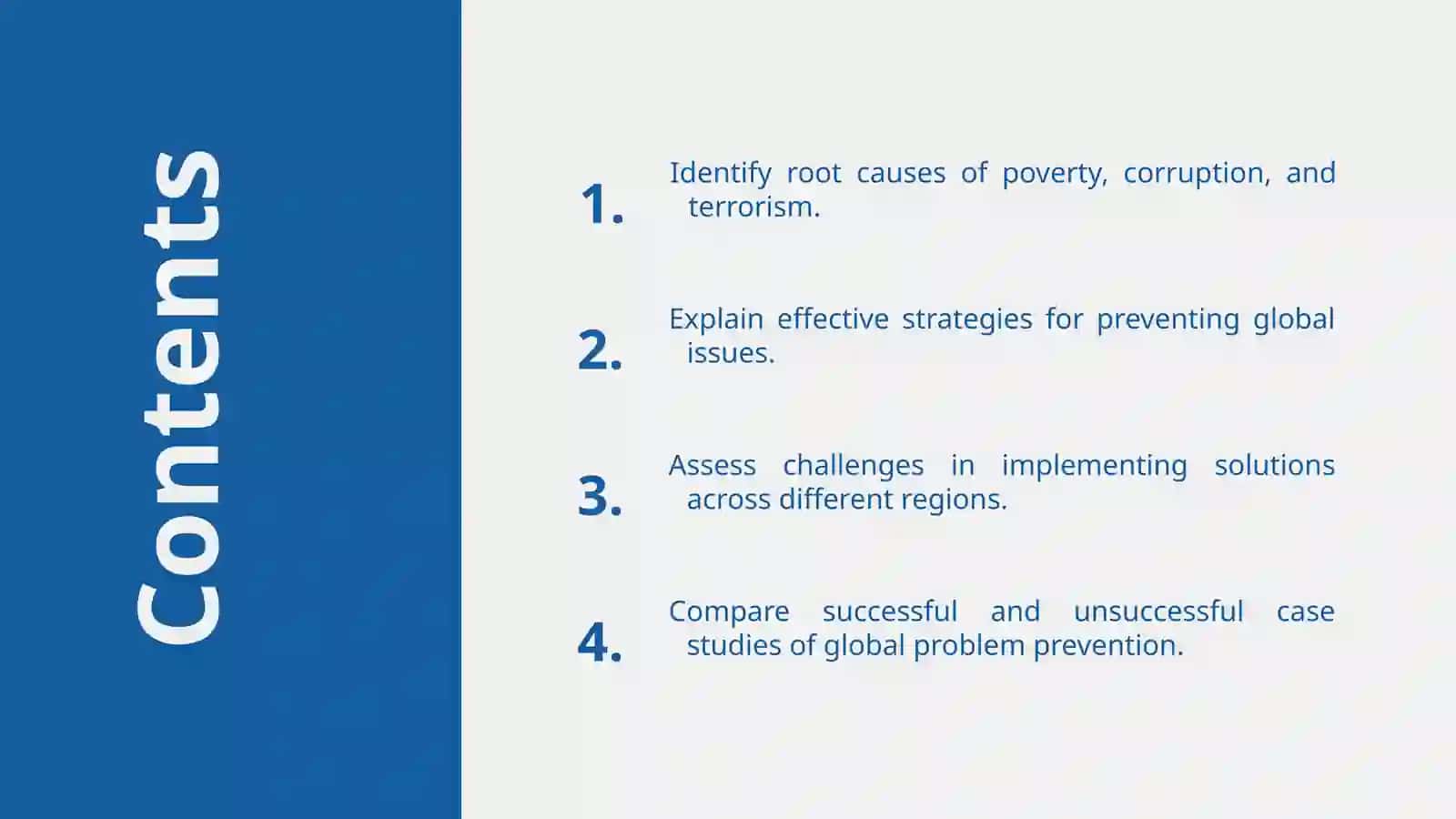 Contents

1. Identify root causes of poverty, corruption, and terrorism.

2. Explain effective strategies for preventing global issues.

3. Assess challenges in implementing solutions across different regions.

4. Compare successful and unsuccessful case studies of global problem prevention.